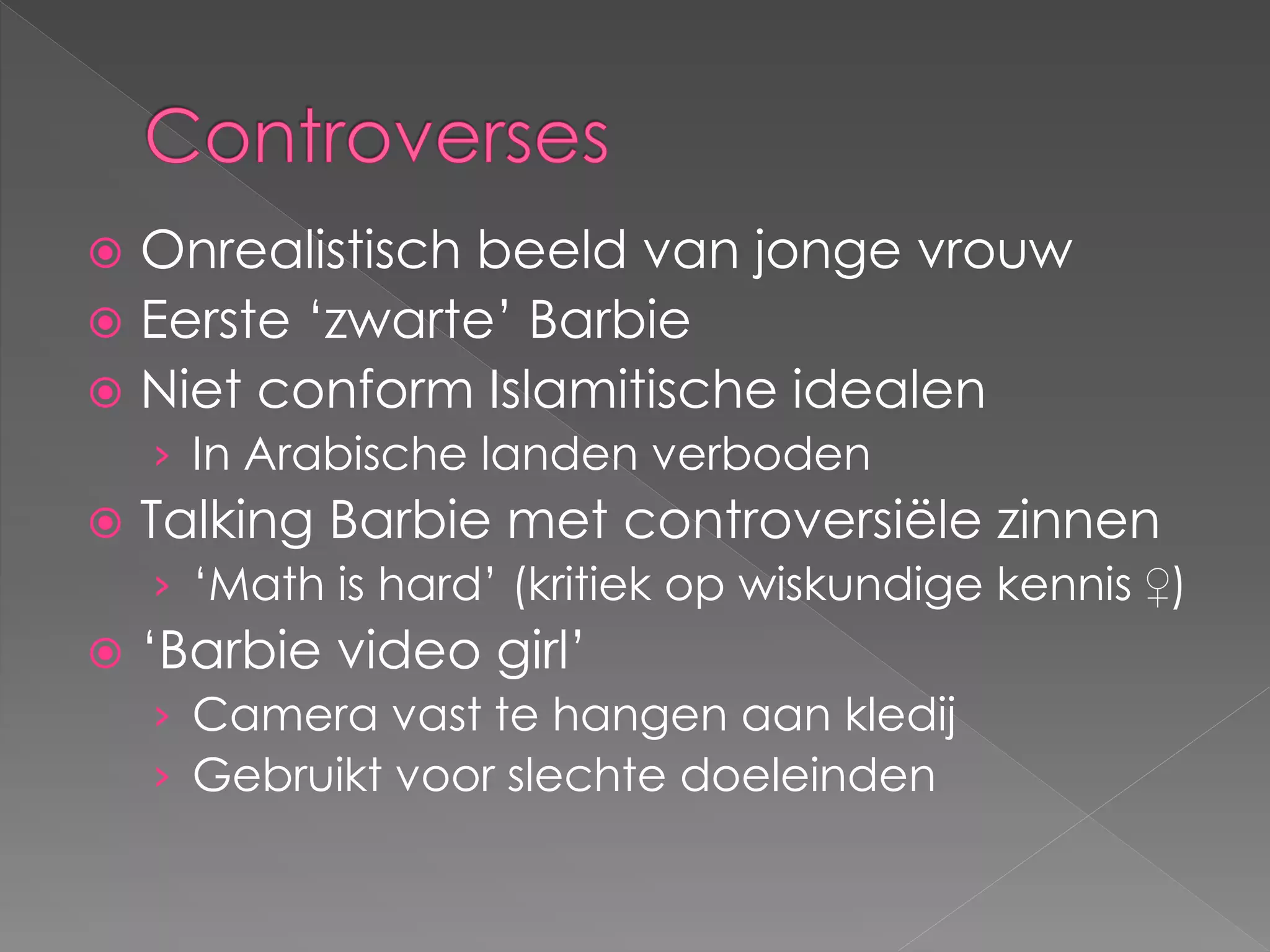 Controverses

Onrealistisch beeld van jonge vrouw
Eerste ‘zwarte’ Barbie
Niet conform Islamitische idealen
› In Arabische landen verboden
Talking Barbie met controversiële zinnen
› ‘Math is hard’ (kritiek op wiskundige kennis ♀)
‘Barbie video girl’
› Camera vast te hangen aan kledij
› Gebruikt voor slechte doeleinden